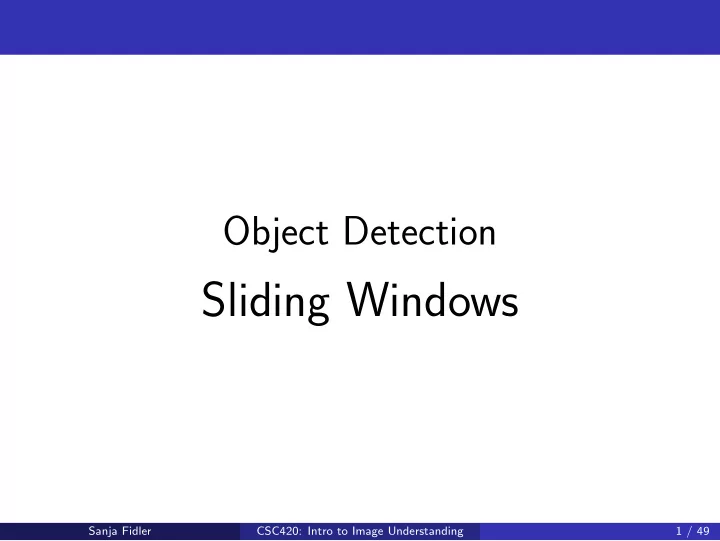 Object Detection

Sliding Windows

Sanja Fidler CSC420: Intro to Image Understanding 1 / 49